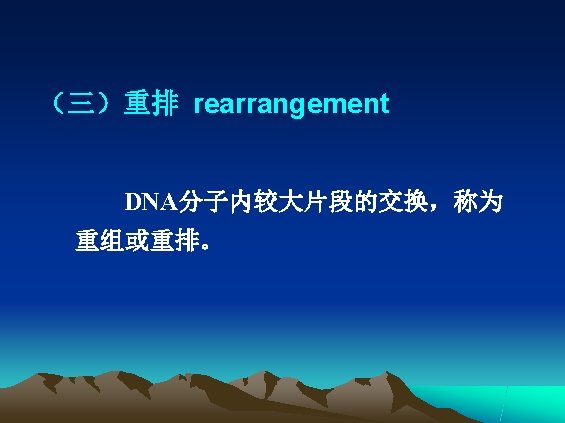 （三）重排 rearrangement

DNA分子内较大片段的交换，称为重组或重排。